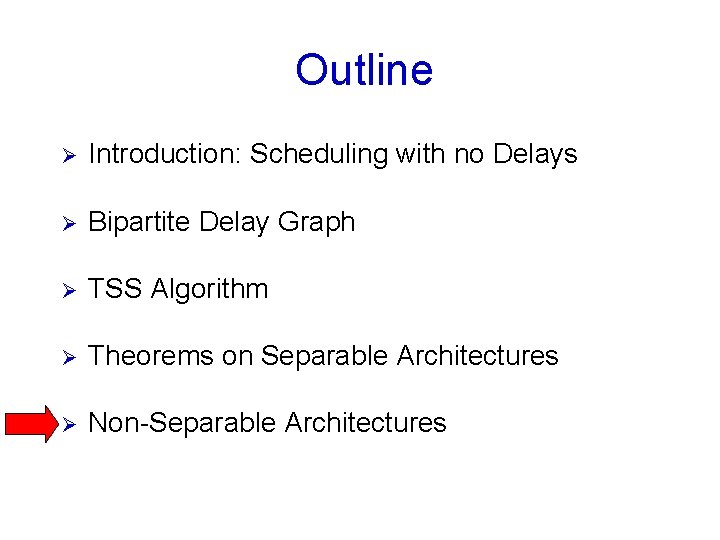 Outline

➢ Introduction: Scheduling with no Delays

➢ Bipartite Delay Graph

➢ TSS Algorithm

➢ Theorems on Separable Architectures

➢ Non-Separable Architectures